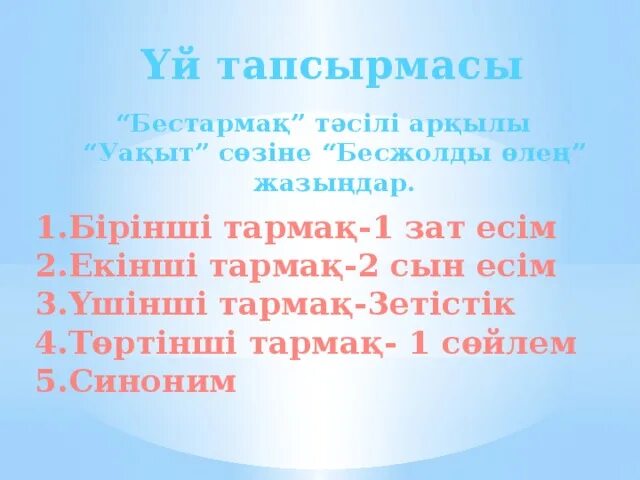 Үй тапсырмасы

“Бестармақ” тәсілі арқылы “Уақыт” сөзіне “Бесжолды өлең” жазыңдар.

1.Бірінші тармақ-1 зат есім
2.Екінші тармақ-2 сын есім
3.Үшінші тармақ-3етістік
4.Төртінші тармақ- 1 сөйлем
5.Синоним